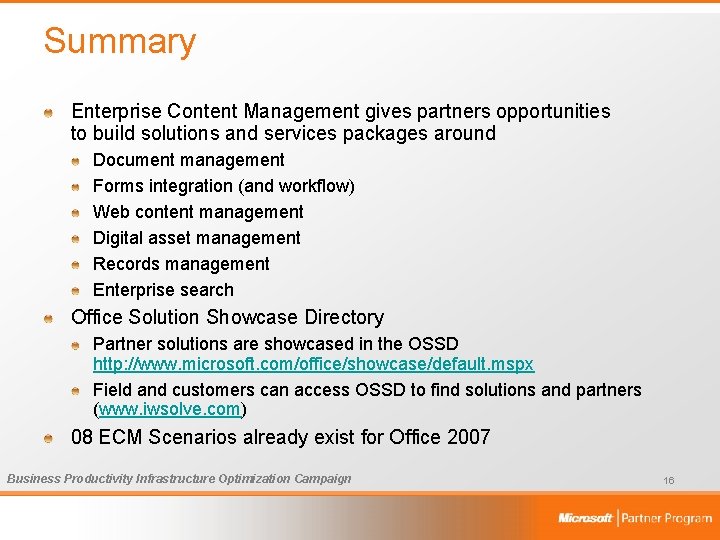 Summary

Enterprise Content Management gives partners opportunities to build solutions and services packages around

Document management

Forms integration (and workflow)

Web content management

Digital asset management

Records management

Enterprise search

Office Solution Showcase Directory

Partner solutions are showcased in the OSSD http://www.microsoft.com/office/showcase/default.mspx

Field and customers can access OSSD to find solutions and partners (www.iwsolve.com)

08 ECM Scenarios already exist for Office 2007

Business Productivity Infrastructure Optimization Campaign

16

Microsoft | Partner Program